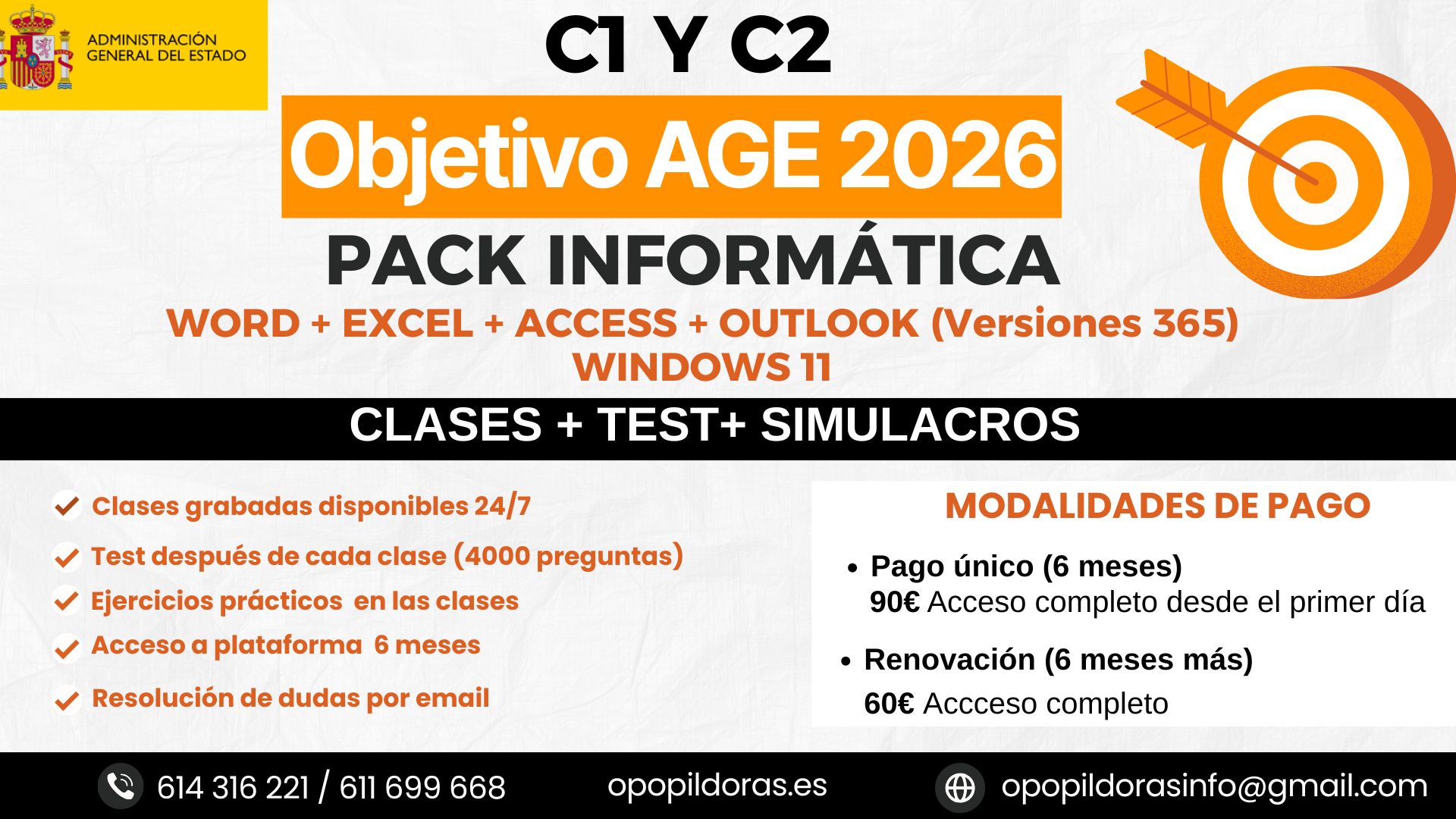 ADMINISTRACIÓN GENERAL DEL ESTADO

C1 Y C2

Objetivo AGE 2026

PACK INFORMÁTICA

WORD + EXCEL + ACCESS + OUTLOOK (Versiones 365)
WINDOWS 11

CLASES + TEST+ SIMULACROS

Clases grabadas disponibles 24/7
Test después de cada clase (4000 preguntas)
Ejercicios prácticos en las clases
Acceso a plataforma 6 meses
Resolución de dudas por email

MODALIDADES DE PAGO

• Pago único (6 meses)
90€ Acceso completo desde el primer día

• Renovación (6 meses más)
60€ Accceso completo

614 316 221 / 611 699 668
opopildoras.es
opopildorasinfo@gmail.com